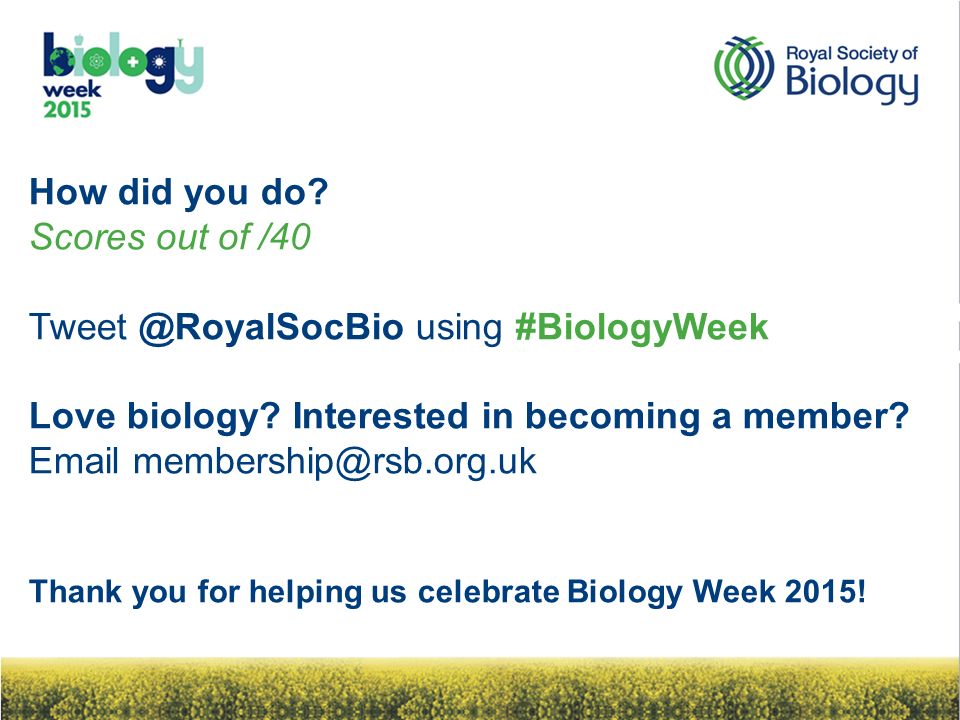 biology week 2015

Royal Society of Biology

How did you do?
Scores out of /40

Tweet @RoyalSocBio using #BiologyWeek

Love biology? Interested in becoming a member?
Email membership@rsb.org.uk

Thank you for helping us celebrate Biology Week 2015!